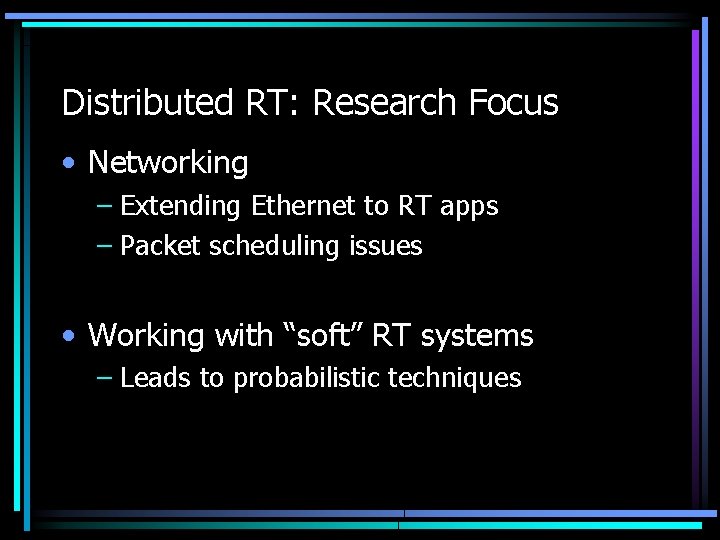 Distributed RT: Research Focus

• Networking
– Extending Ethernet to RT apps
– Packet scheduling issues

• Working with “soft” RT systems
– Leads to probabilistic techniques